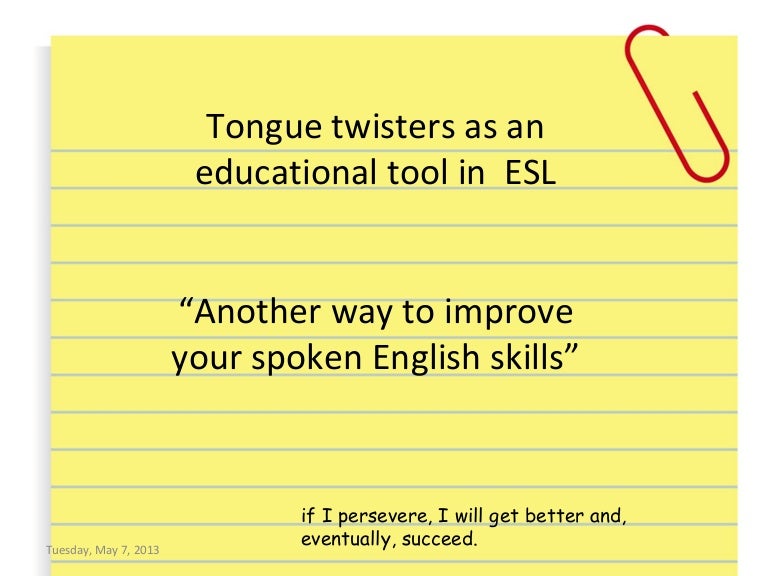 Tongue twisters as an educational tool in ESL

“Another way to improve your spoken English skills”

if I persevere, I will get better and, eventually, succeed.

Tuesday, May 7, 2013